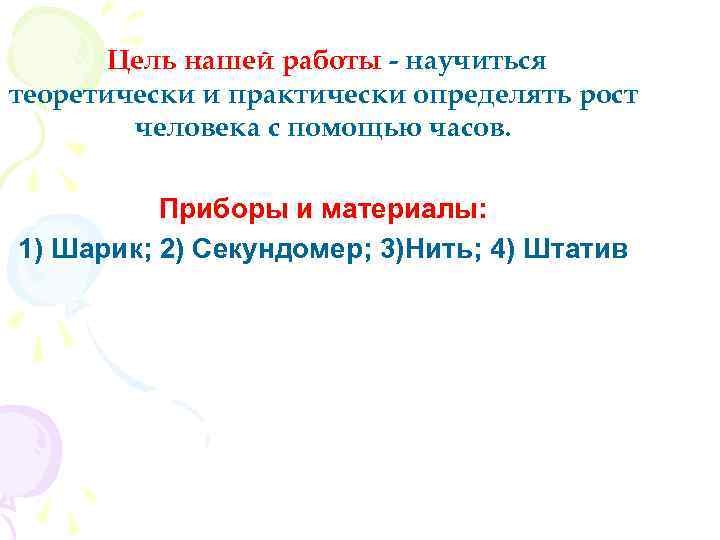 Цель нашей работы - научиться теоретически и практически определять рост человека с помощью часов.

Приборы и материалы:
1) Шарик; 2) Секундомер; 3)Нить; 4) Штатив